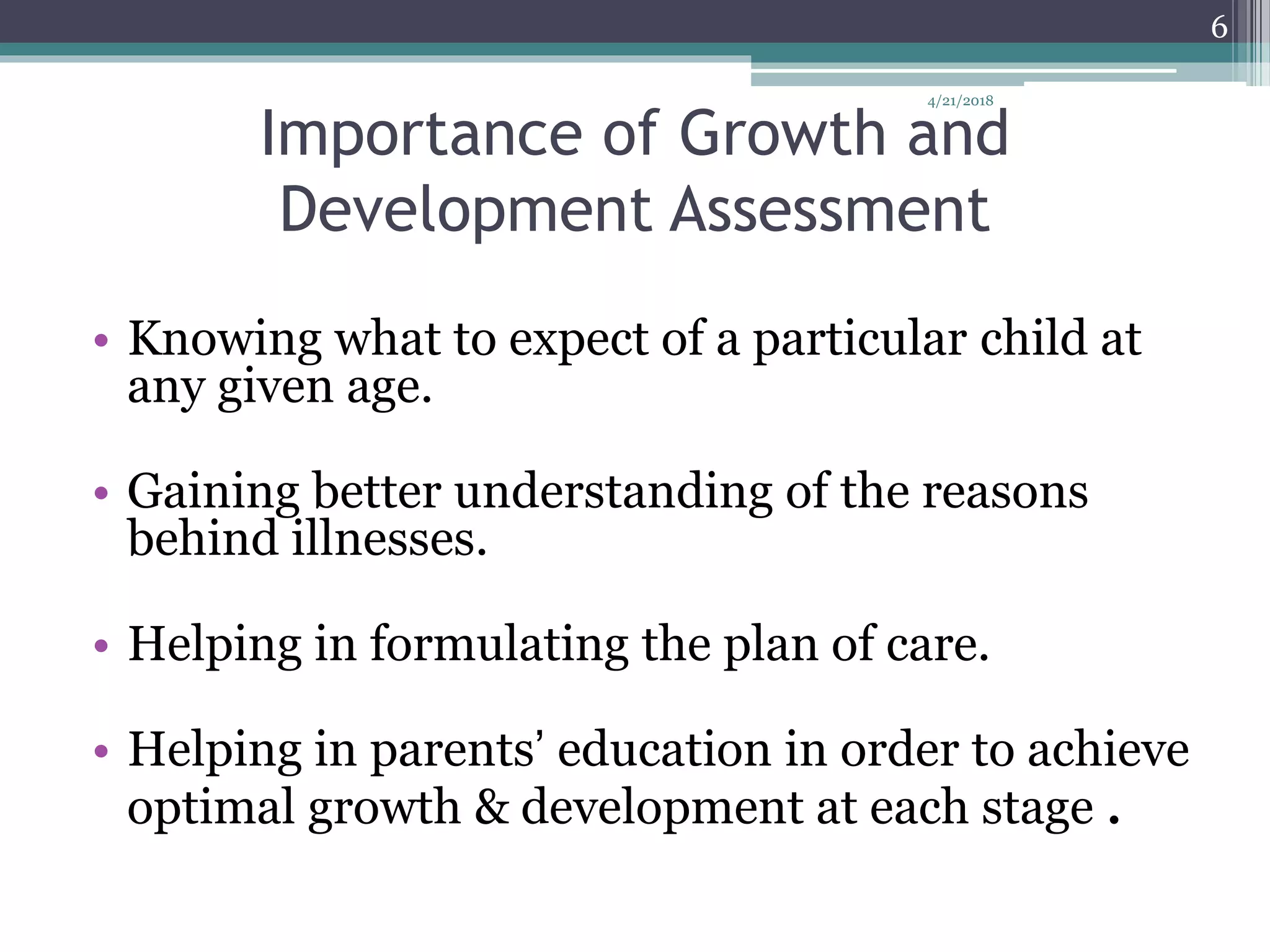 6

4/21/2018

Importance of Growth and Development Assessment

• Knowing what to expect of a particular child at any given age.

• Gaining better understanding of the reasons behind illnesses.

• Helping in formulating the plan of care.

• Helping in parents' education in order to achieve optimal growth & development at each stage .